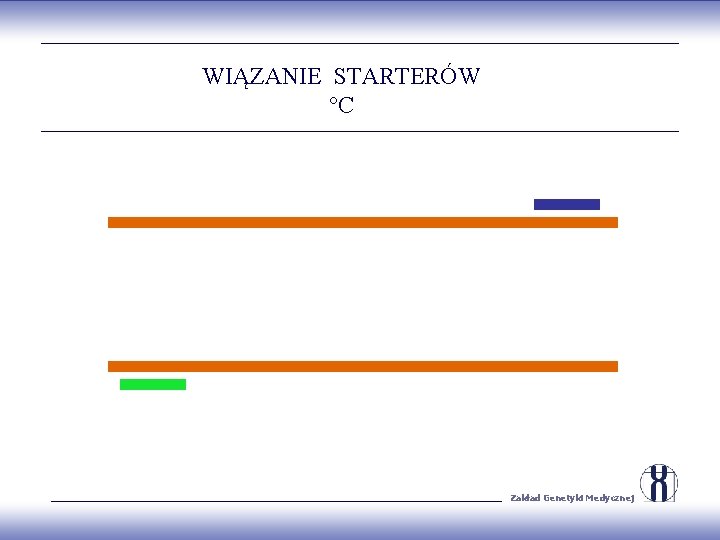 WIĄZANIE STARTERÓW
°C

Zakład Genetyki Medycznej